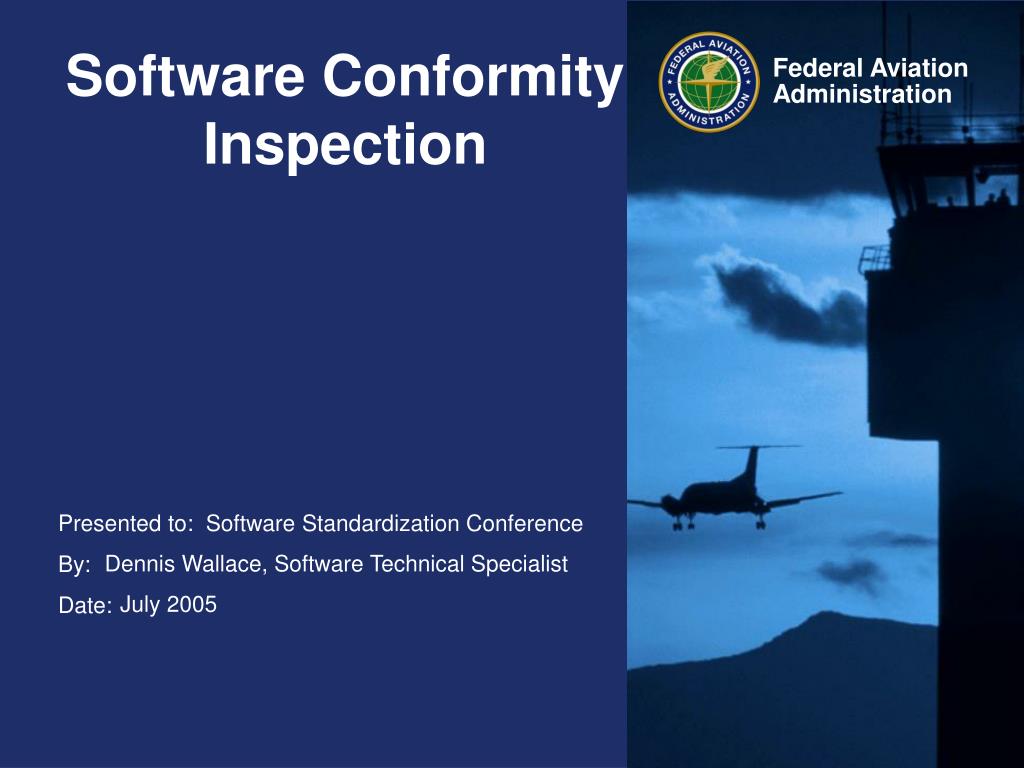 Software Conformity Inspection

FEDERAL AVIATION ADMINISTRATION

Federal Aviation Administration

Presented to: Software Standardization Conference

By: Dennis Wallace, Software Technical Specialist

Date: July 2005